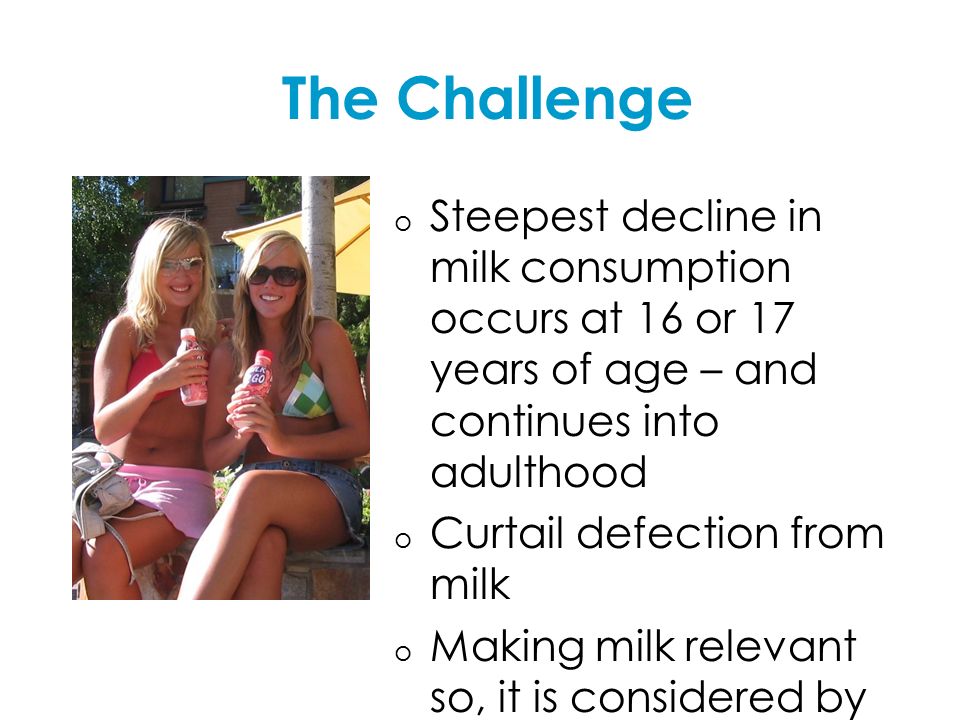 The Challenge

o Steepest decline in milk consumption occurs at 16 or 17 years of age – and continues into adulthood

o Curtail defection from milk

o Making milk relevant so, it is considered by